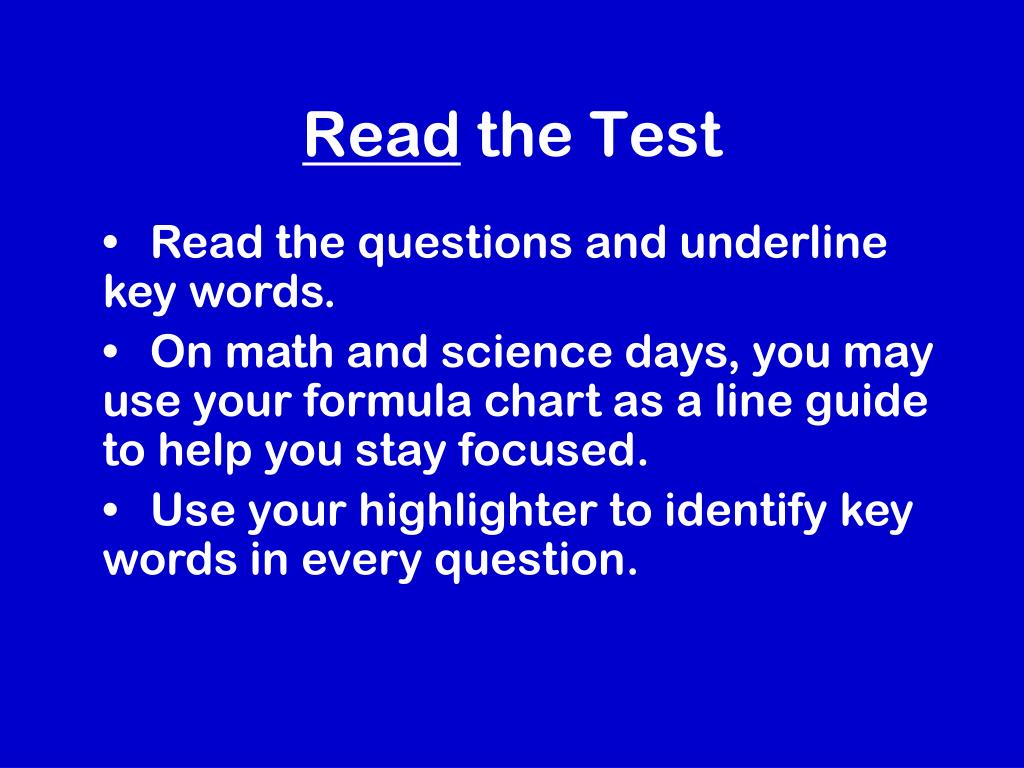 Read the Test

• Read the questions and underline key words.

• On math and science days, you may use your formula chart as a line guide to help you stay focused.

• Use your highlighter to identify key words in every question.